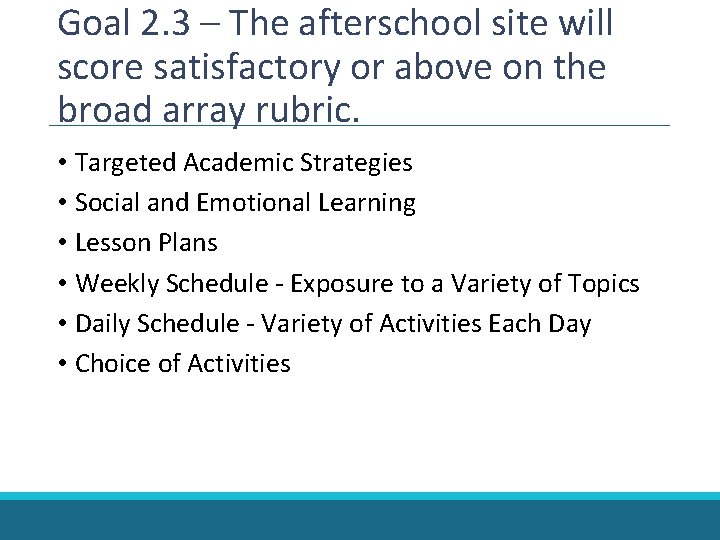 Goal 2.3 – The afterschool site will score satisfactory or above on the broad array rubric.

• Targeted Academic Strategies
• Social and Emotional Learning
• Lesson Plans
• Weekly Schedule - Exposure to a Variety of Topics
• Daily Schedule - Variety of Activities Each Day
• Choice of Activities